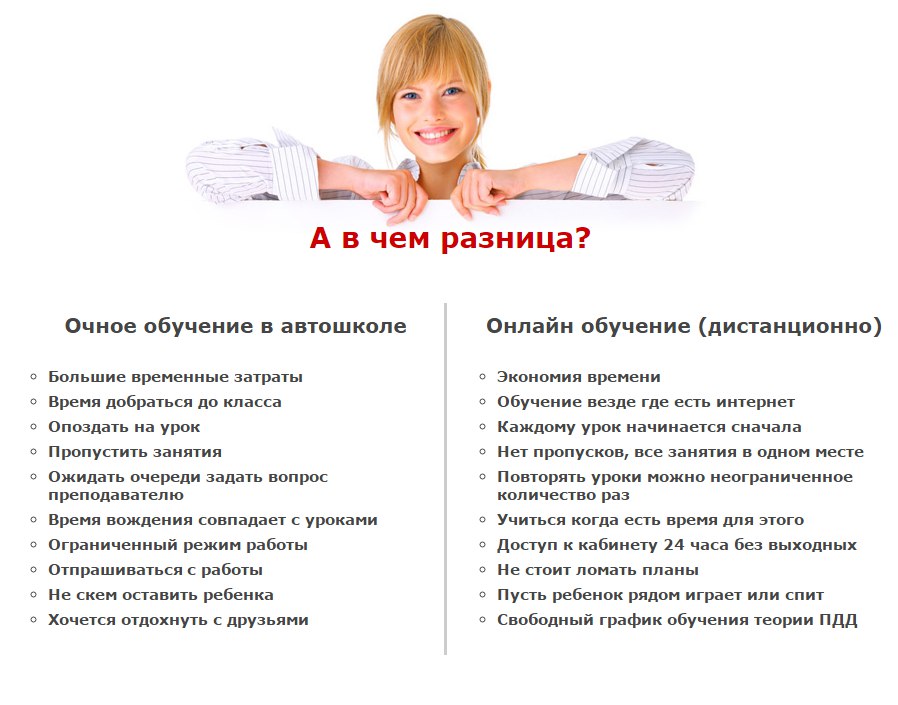 А в чем разница?

Очное обучение в автошколе

- Большие временные затраты
- Время добраться до класса
- Опоздать на урок
- Пропустить занятия
- Ожидать очереди задать вопрос преподавателю
- Время вождения совпадает с уроками
- Ограниченный режим работы
- Отпрашиваться с работы
- Не скем оставить ребенка
- Хочется отдохнуть с друзьями

Онлайн обучение (дистанционно)

- Экономия времени
- Обучение везде где есть интернет
- Каждому урок начинается сначала
- Нет пропусков, все занятия в одном месте
- Повторять уроки можно неограниченное количество раз
- Учиться когда есть время для этого
- Доступ к кабинету 24 часа без выходных
- Не стоит ломать планы
- Пусть ребенок рядом играет или спит
- Свободный график обучения теории ПДД